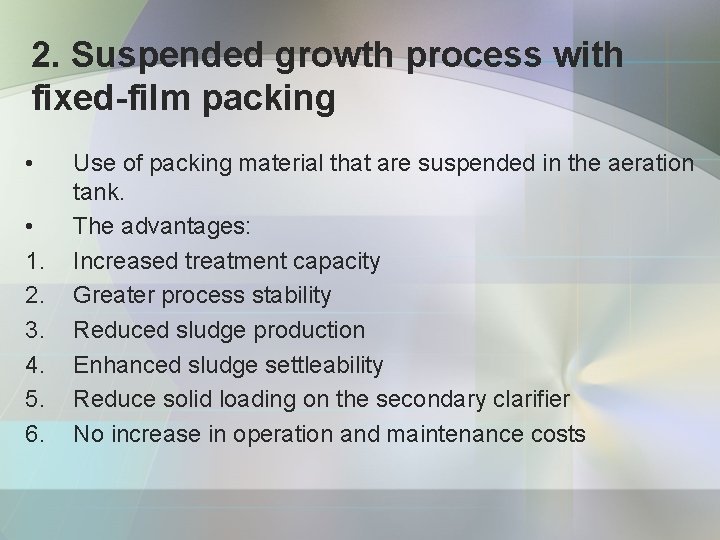 2. Suspended growth process with fixed-film packing

• Use of packing material that are suspended in the aeration tank.
• The advantages:
1. Increased treatment capacity
2. Greater process stability
3. Reduced sludge production
4. Enhanced sludge settleability
5. Reduce solid loading on the secondary clarifier
6. No increase in operation and maintenance costs